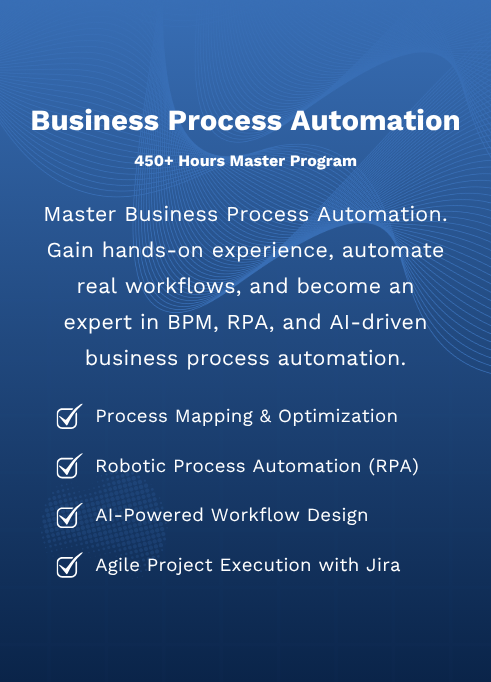 Business Process Automation

450+ Hours Master Program

Master Business Process Automation. Gain hands-on experience, automate real workflows, and become an expert in BPM, RPA, and AI-driven business process automation.

Process Mapping & Optimization

Robotic Process Automation (RPA)

AI-Powered Workflow Design

Agile Project Execution with Jira